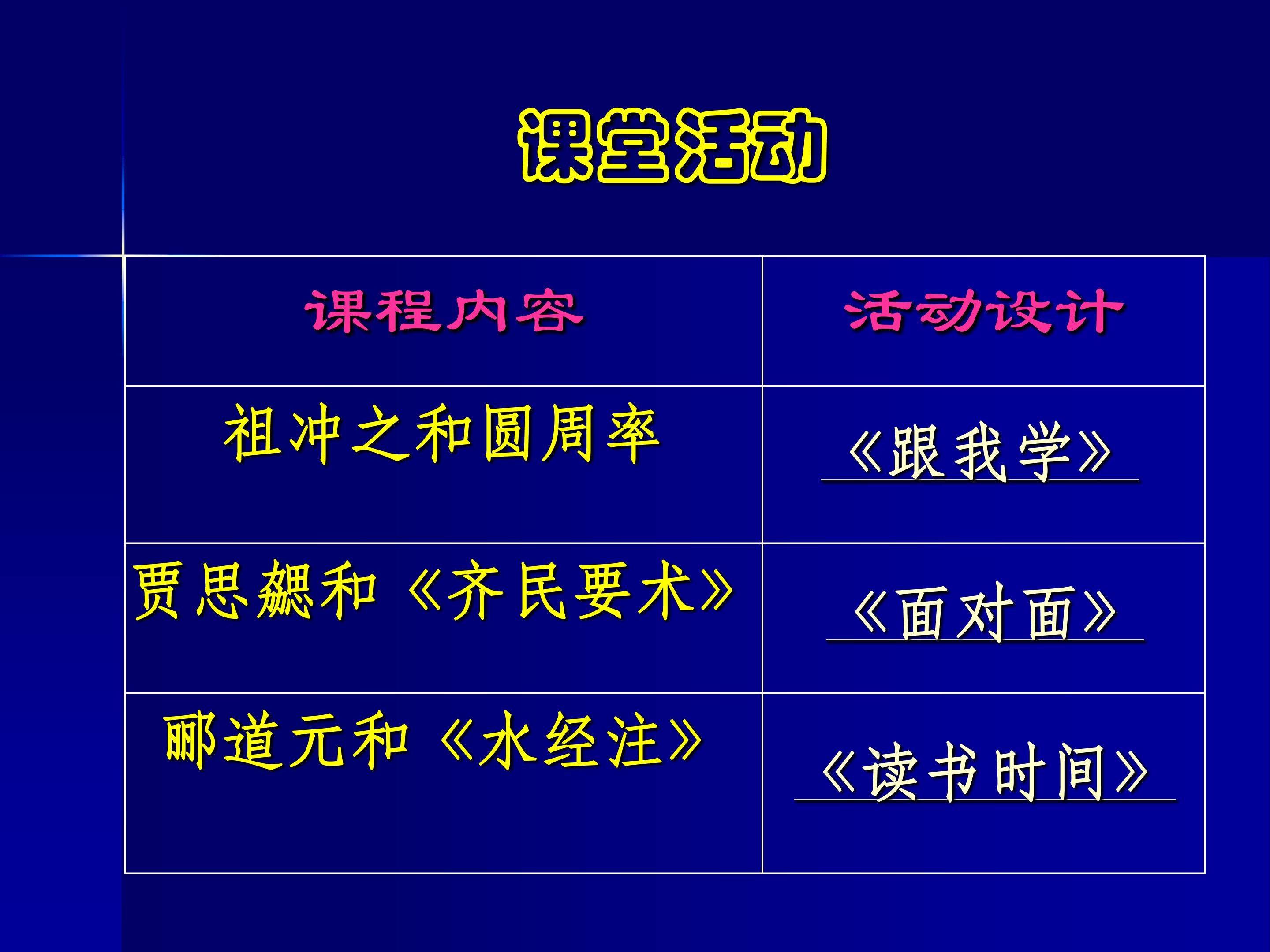 课堂活动

| 课程内容 | 活动设计 |
|---|---|
| 祖冲之和圆周率 | 《跟我学》 |
| 贾思勰和《齐民要术》 | 《面对面》 |
| 郦道元和《水经注》 | 《读书时间》 |